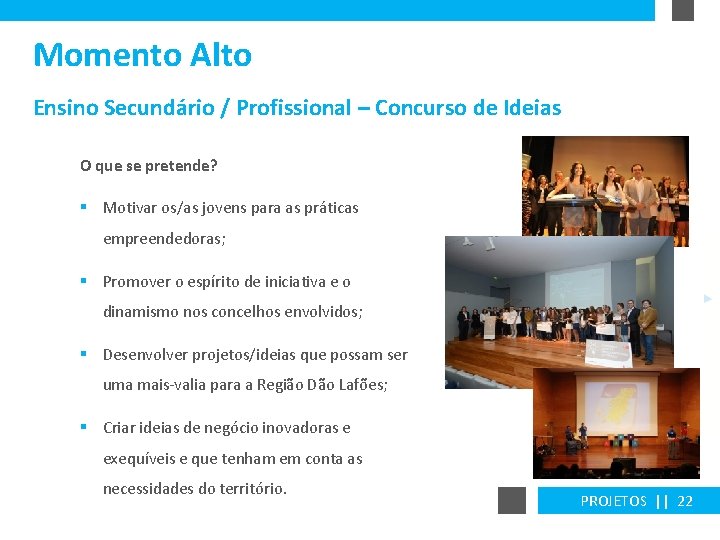 Momento Alto

Ensino Secundário / Profissional – Concurso de Ideias

O que se pretende?

▪ Motivar os/as jovens para as práticas empreendedoras;

▪ Promover o espírito de iniciativa e o dinamismo nos concelhos envolvidos;

▪ Desenvolver projetos/ideias que possam ser uma mais-valia para a Região Dão Lafões;

▪ Criar ideias de negócio inovadoras e exequíveis e que tenham em conta as necessidades do território.

PROJETOS || 22